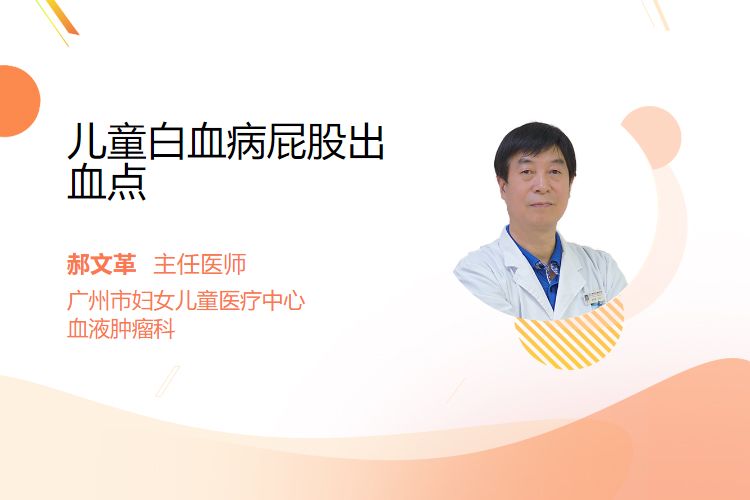 儿童白血病屁股出血点

郝文革 主任医师
广州市妇女儿童医疗中心
血液肿瘤科